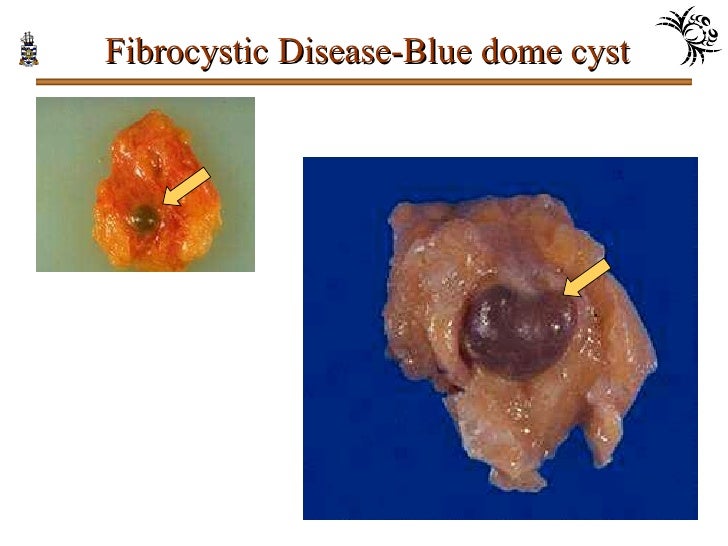 Fibrocystic Disease-Blue dome cyst